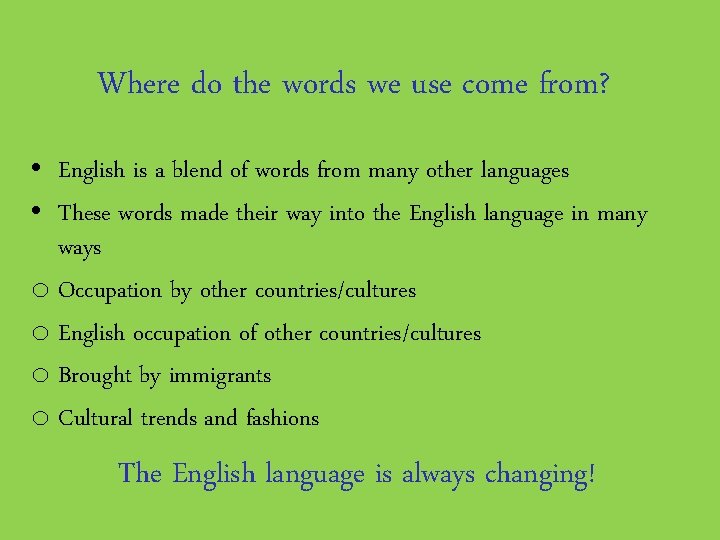 Where do the words we use come from?

• English is a blend of words from many other languages
• These words made their way into the English language in many ways
○ Occupation by other countries/cultures
○ English occupation of other countries/cultures
○ Brought by immigrants
○ Cultural trends and fashions

The English language is always changing!